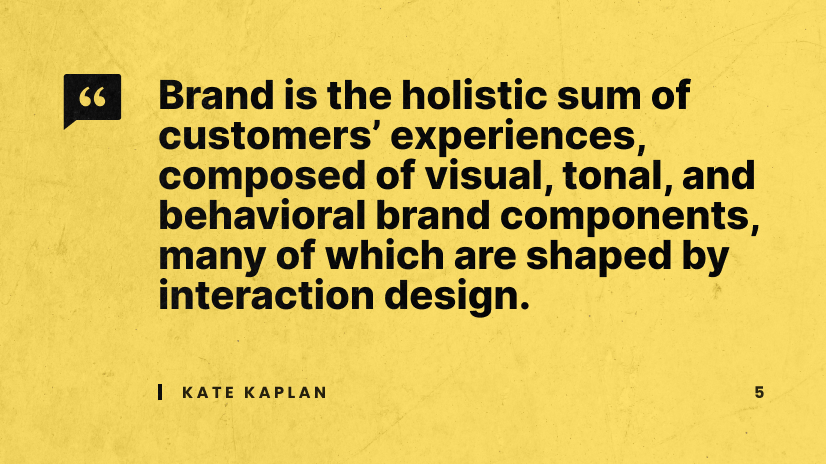 “

Brand is the holistic sum of customers’ experiences, composed of visual, tonal, and behavioral brand components, many of which are shaped by interaction design.

KATE KAPLAN

5